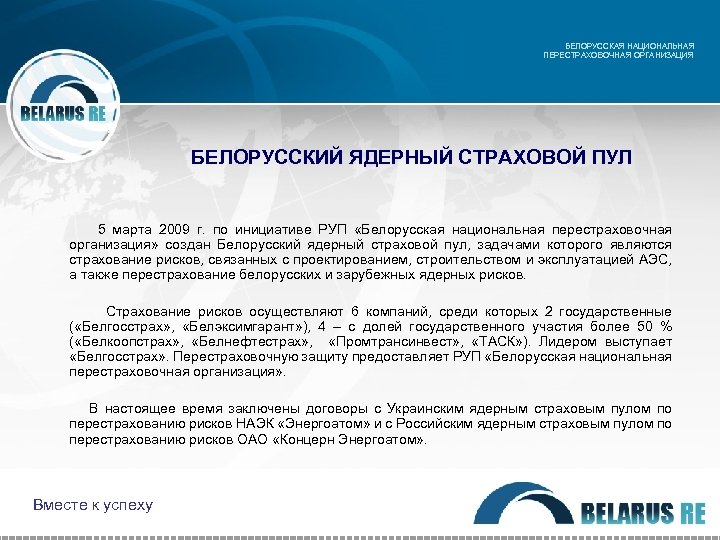 БЕЛОРУССКАЯ НАЦИОНАЛЬНАЯ
ПЕРЕСТРАХОВОЧНАЯ ОРГАНИЗАЦИЯ

BELARUS RE

БЕЛОРУССКИЙ ЯДЕРНЫЙ СТРАХОВОЙ ПУЛ

5 марта 2009 г. по инициативе РУП «Белорусская национальная перестраховочная организация» создан Белорусский ядерный страховой пул, задачами которого являются страхование рисков, связанных с проектированием, строительством и эксплуатацией АЭС, а также перестрахование белорусских и зарубежных ядерных рисков.

Страхование рисков осуществляют 6 компаний, среди которых 2 государственные («Белгосстрах», «Белэксимгарант»), 4 – с долей государственного участия более 50 % («Белкоопстрах», «Белнефтестрах», «Промтрансинвест», «ТАСК»). Лидером выступает «Белгосстрах». Перестраховочную защиту предоставляет РУП «Белорусская национальная перестраховочная организация».

В настоящее время заключены договоры с Украинским ядерным страховым пулом по перестрахованию рисков НАЭК «Энергоатом» и с Российским ядерным страховым пулом по перестрахованию рисков ОАО «Концерн Энергоатом».

Вместе к успеху

BELARUS RE